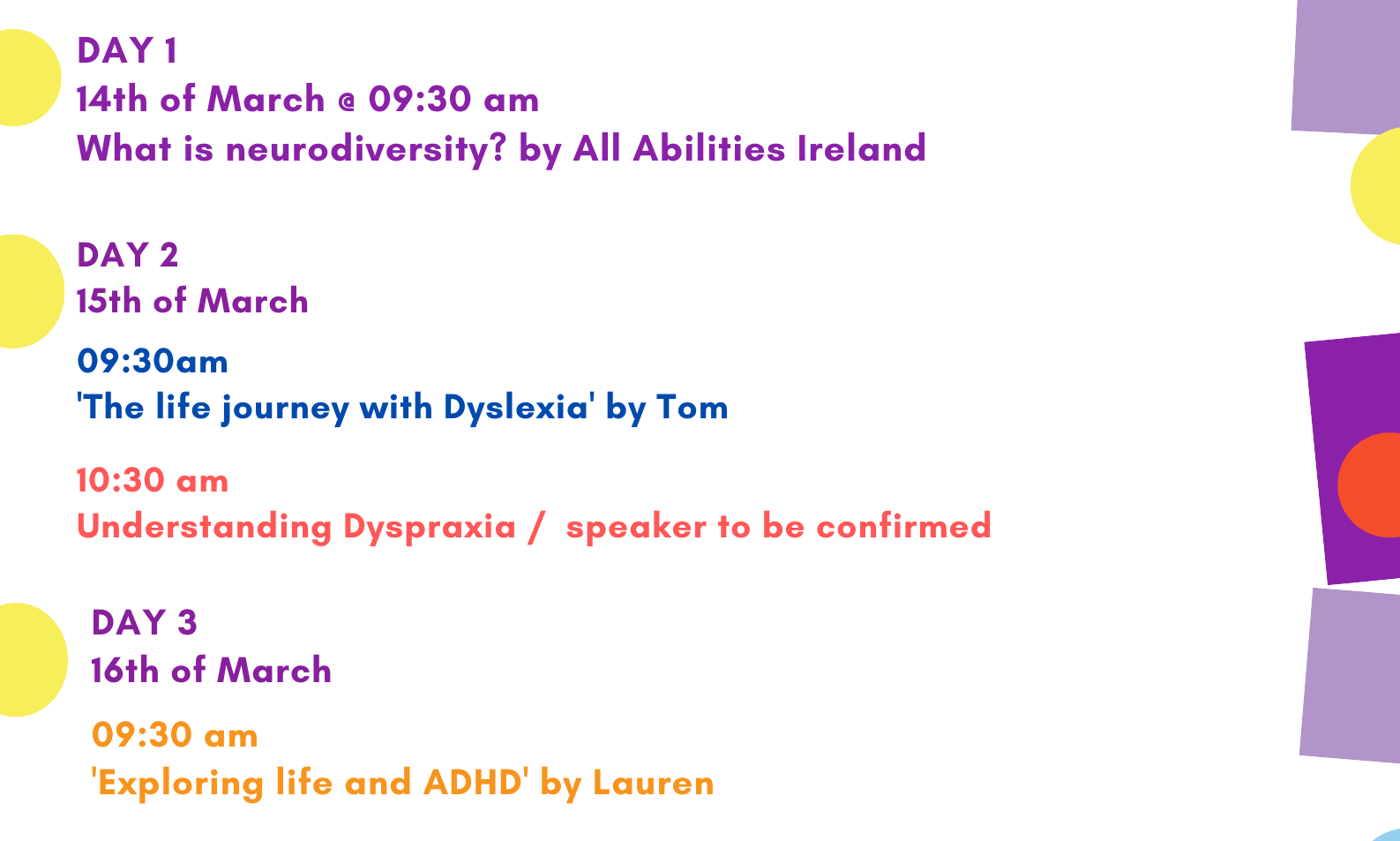 DAY 1
14th of March @ 09:30 am
What is neurodiversity? by All Abilities Ireland

DAY 2
15th of March

09:30am
'The life journey with Dyslexia' by Tom

10:30 am
Understanding Dyspraxia / speaker to be confirmed

DAY 3
16th of March

09:30 am
'Exploring life and ADHD' by Lauren